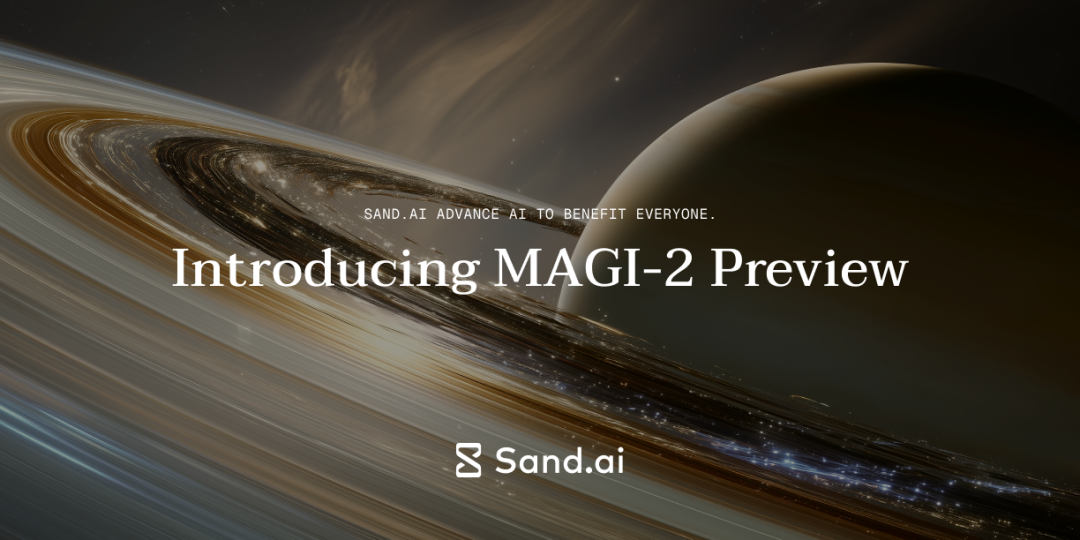 SAND.AI ADVANCE AI TO BENEFIT EVERYONE.

Introducing MAGI-2 Preview

Sand.ai